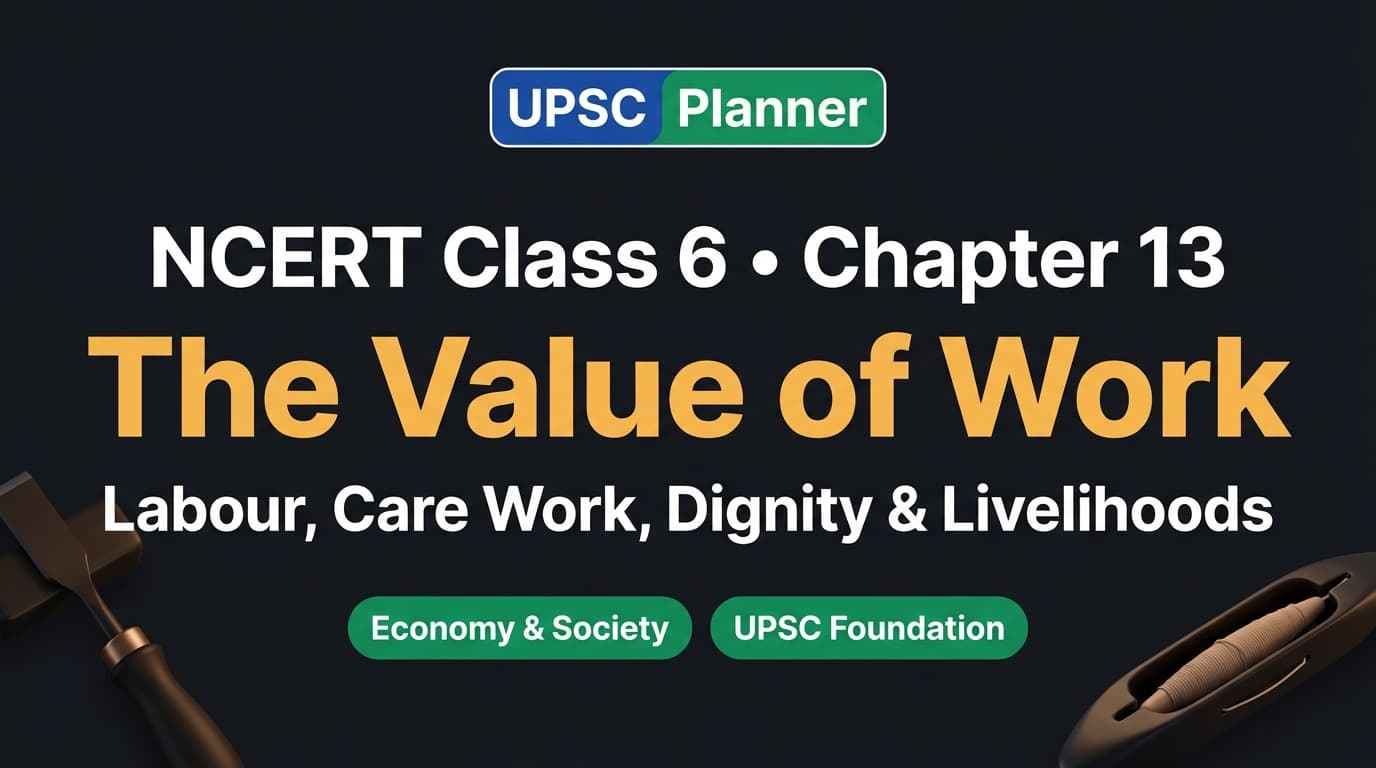 UPSC Planner

NCERT Class 6 • Chapter 13

The Value of Work

Labour, Care Work, Dignity & Livelihoods

Economy & Society

UPSC Foundation